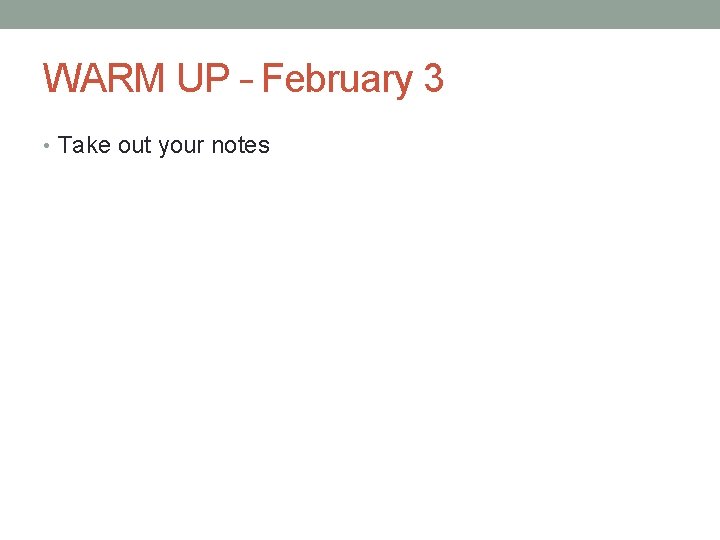 WARM UP – February 3

• Take out your notes